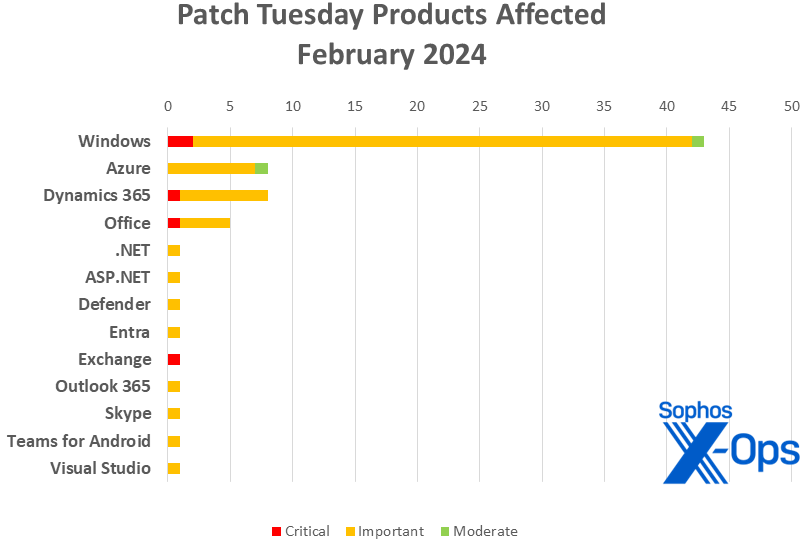 Patch Tuesday Products Affected
February 2024

0 5 10 15 20 25 30 35 40 45 50

Windows
Azure
Dynamics 365
Office
.NET
ASP.NET
Defender
Entra
Exchange
Outlook 365
Skype
Teams for Android
Visual Studio

Sophos
X-Ops

Critical Important Moderate